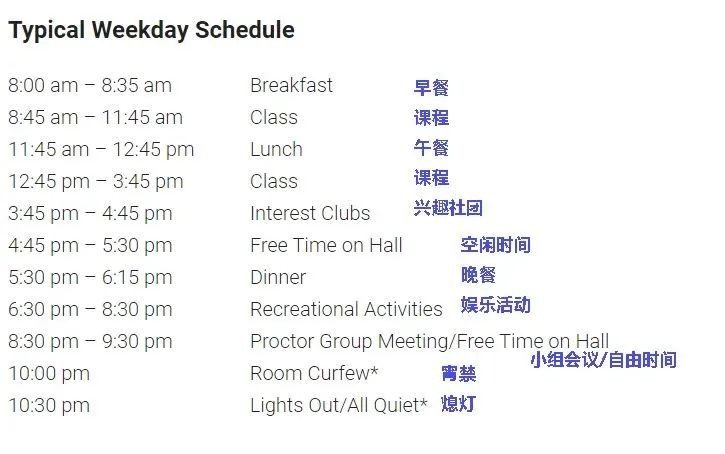 Typical Weekday Schedule

| | | |
|---|---|---|
| 8:00 am – 8:35 am | Breakfast | 早餐 |
| 8:45 am – 11:45 am | Class | 课程 |
| 11:45 am – 12:45 pm | Lunch | 午餐 |
| 12:45 pm – 3:45 pm | Class | 课程 |
| 3:45 pm – 4:45 pm | Interest Clubs | 兴趣社团 |
| 4:45 pm – 5:30 pm | Free Time on Hall | 空闲时间 |
| 5:30 pm – 6:15 pm | Dinner | 晚餐 |
| 6:30 pm – 8:30 pm | Recreational Activities | 娱乐活动 |
| 8:30 pm – 9:30 pm | Proctor Group Meeting/Free Time on Hall | 小组会议/自由时间 |
| 10:00 pm | Room Curfew* | 宵禁 |
| 10:30 pm | Lights Out/All Quiet* | 熄灯 |